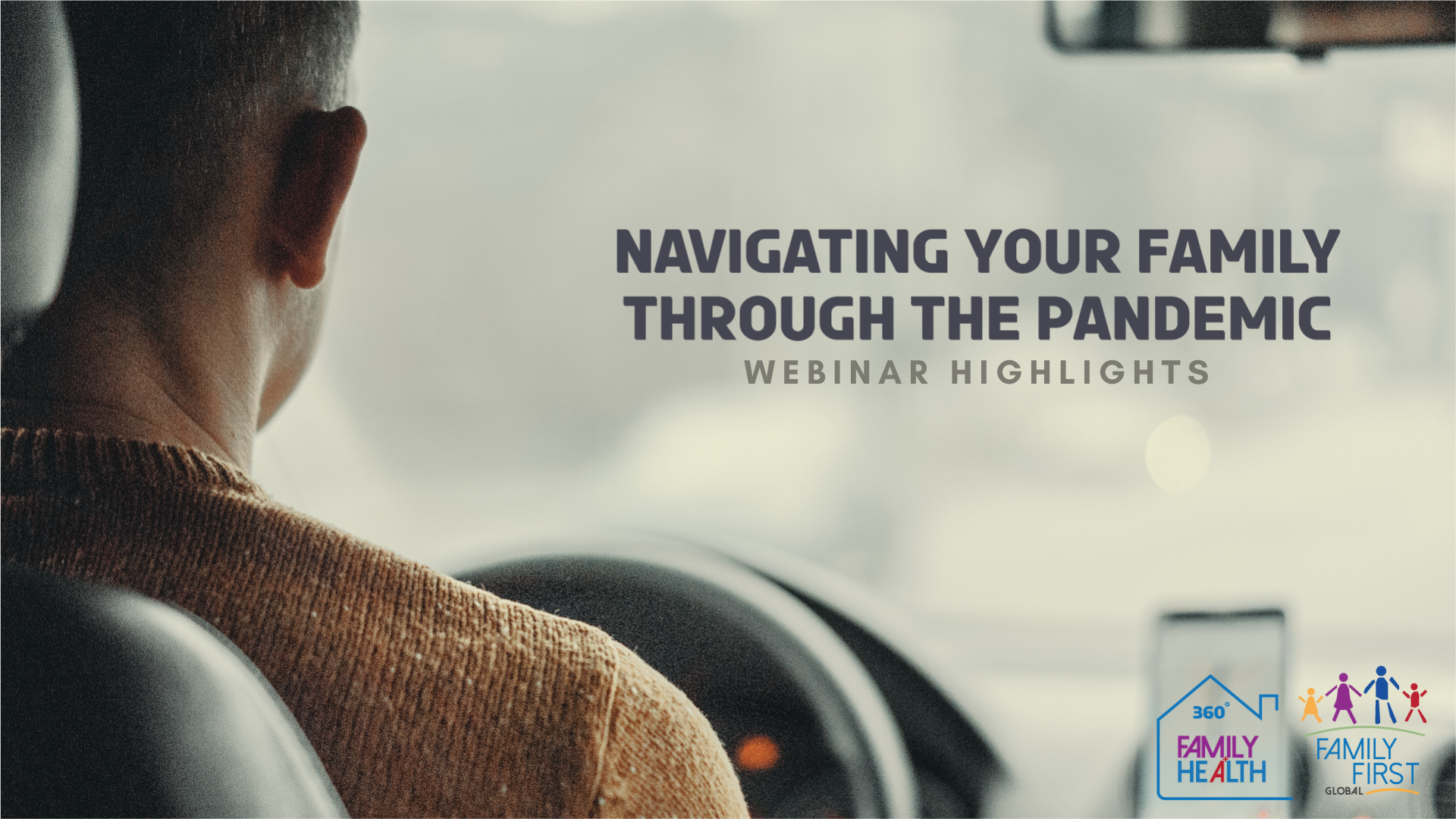 NAVIGATING YOUR FAMILY THROUGH THE PANDEMIC
WEBINAR HIGHLIGHTS

360°
FAMILY HEALTH

FAMILY FIRST
GLOBAL